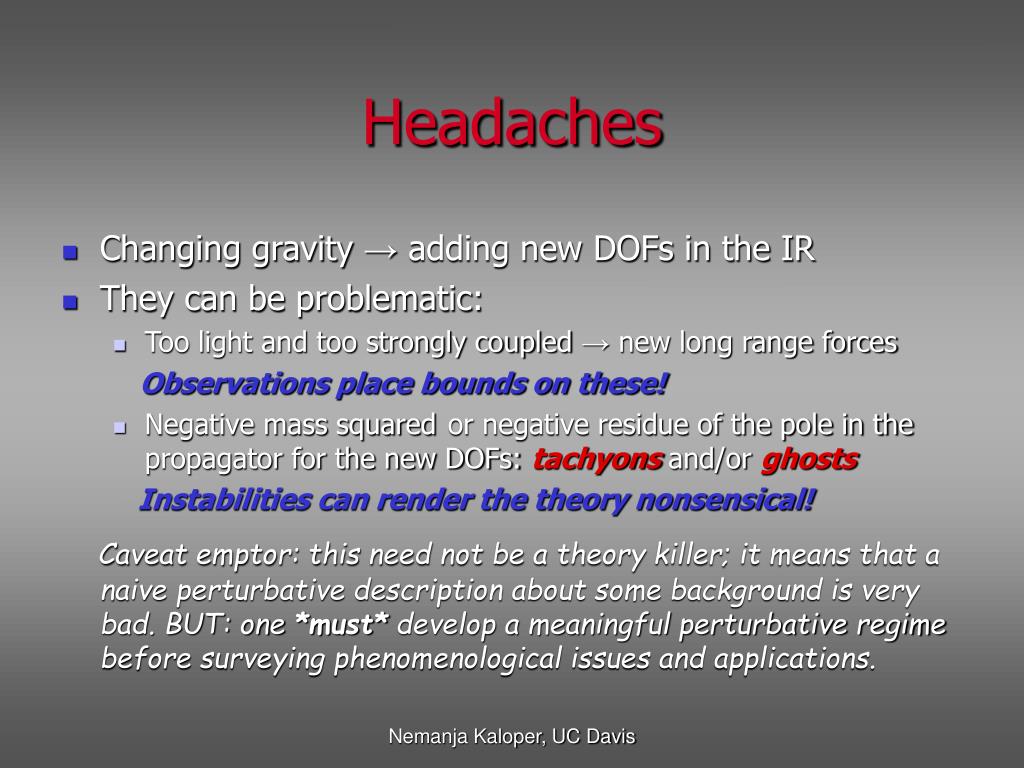 Headaches

Changing gravity → adding new DOFs in the IR

They can be problematic:

Too light and too strongly coupled → new long range forces

Observations place bounds on these!

Negative mass squared or negative residue of the pole in the propagator for the new DOFs: tachyons and/or ghosts

Instabilities can render the theory nonsensical!

Caveat emptor: this need not be a theory killer; it means that a naive perturbative description about some background is very bad. BUT: one *must* develop a meaningful perturbative regime before surveying phenomenological issues and applications.

Nemanja Kaloper, UC Davis